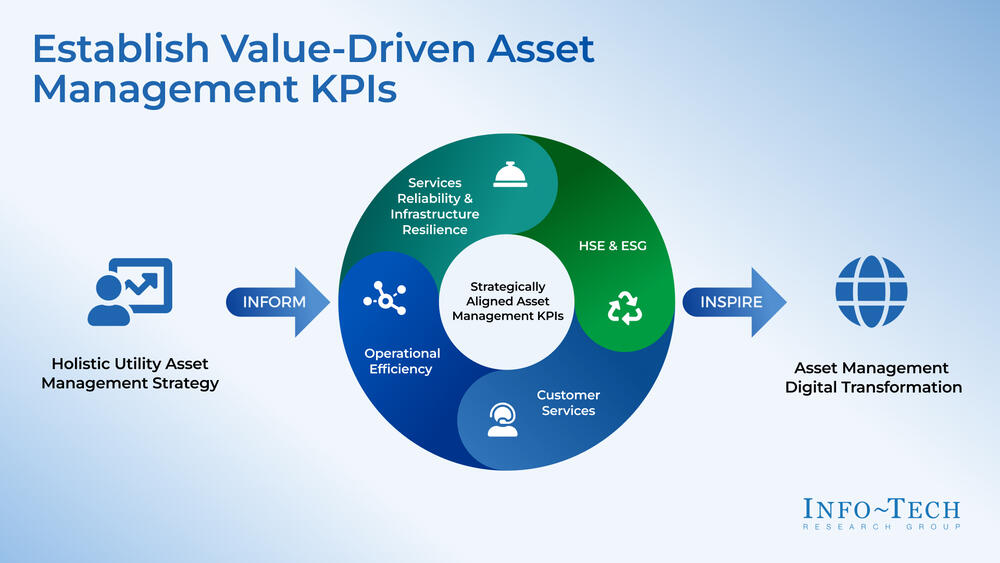 Establish Value-Driven Asset Management KPIs

Holistic Utility Asset Management Strategy

INFORM

Services Reliability & Infrastructure Resilience

HSE & ESG

Strategically Aligned Asset Management KPIs

Operational Efficiency

Customer Services

INSPIRE

Asset Management Digital Transformation

INFO~TECH
RESEARCH GROUP